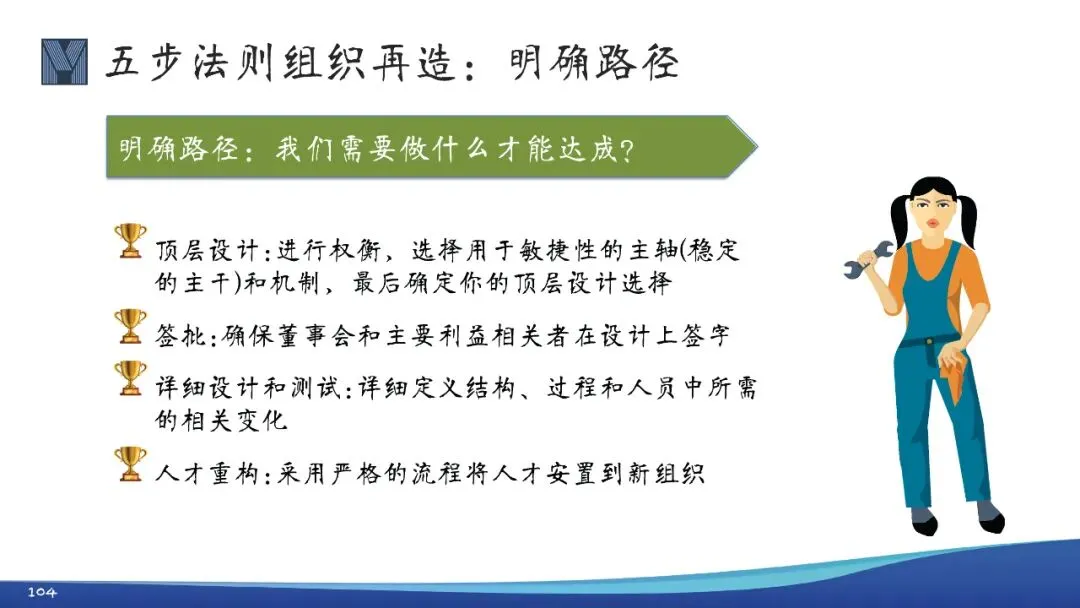 五步法则组织再造：明确路径

明确路径：我们需要做什么才能达成?

顶层设计：进行权衡，选择用于敏捷性的主轴(稳定的主干)和机制，最后确定你的顶层设计选择

签批：确保董事会和主要利益相关者在设计上签字

详细设计和测试：详细定义结构、过程和人员中所需的相关变化

人才重构：采用严格的流程将人才安置到新组织

104